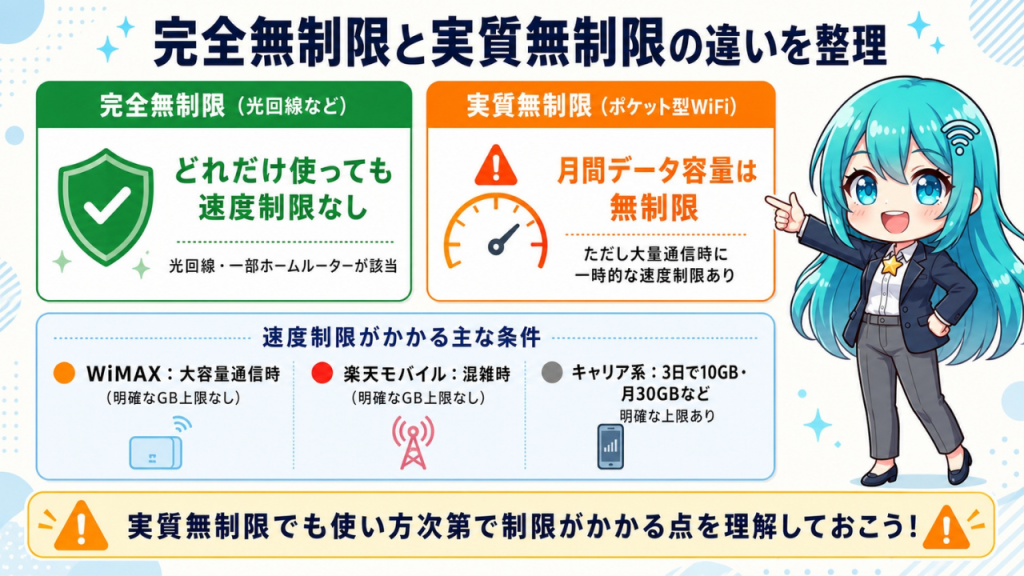 完全無制限と実質無制限の違いを整理

完全無制限（光回線など）

どれだけ使っても速度制限なし

光回線・一部ホームルーターが該当

実質無制限（ポケット型WiFi）

月間データ容量は無制限

ただし大量通信時に一時的な速度制限あり

速度制限がかかる主な条件

WiMAX：大容量通信時
（明確なGB上限なし）

楽天モバイル：混雑時
（明確なGB上限なし）

キャリア系：3日で10GB・月30GBなど
明確な上限あり

実質無制限でも使い方次第で制限がかかる点を理解しておこう！